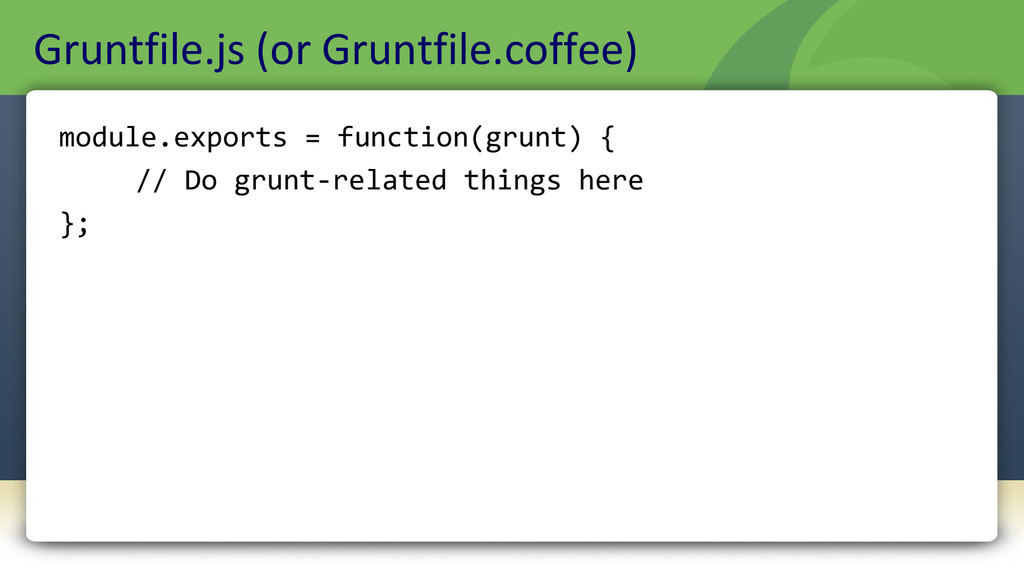 Gruntfile.js (or Gruntfile.coffee)

module.exports = function(grunt) {
    // Do grunt-related things here
};